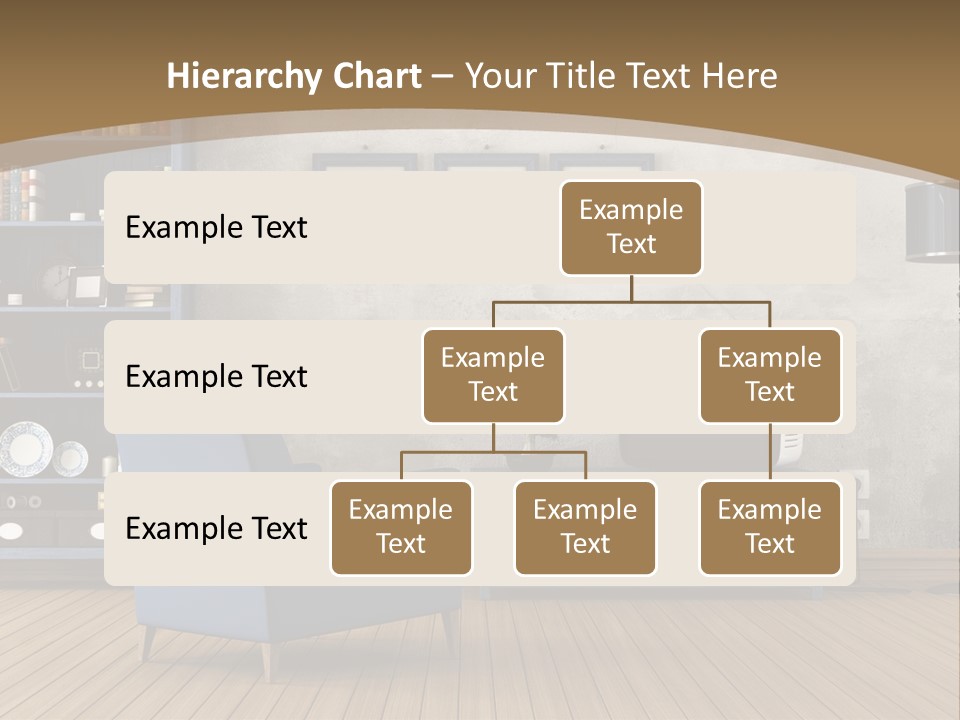 Hierarchy Chart – Your Title Text Here

Example Text

Example Text

Example Text

Example Text

Example Text

Example Text

Example Text

Example Text

Example Text